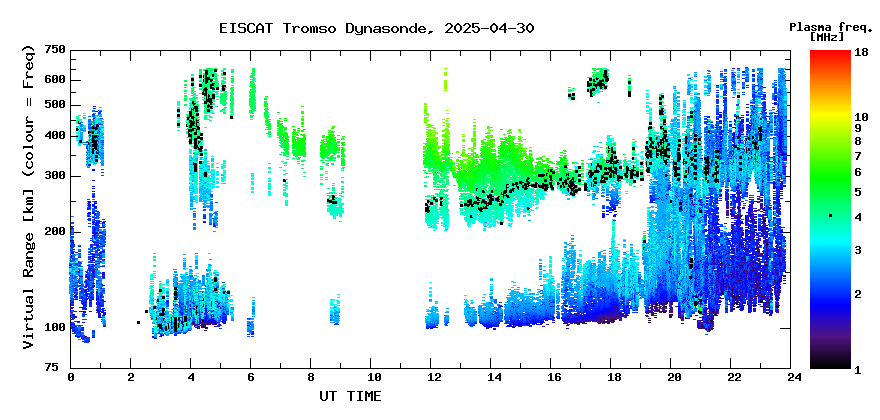 EISCAT Tromso Dynasonde, 2025-04-30

Plasma freq. [MHz]

Virtual Range [km] (colour = Freq)

750
600
500
400
300
200
100
75

0
2
4
6
8
10
12
14
16
18
20
22
24

UT TIME

18
10
9
8
7
6
5
4
3
2
1